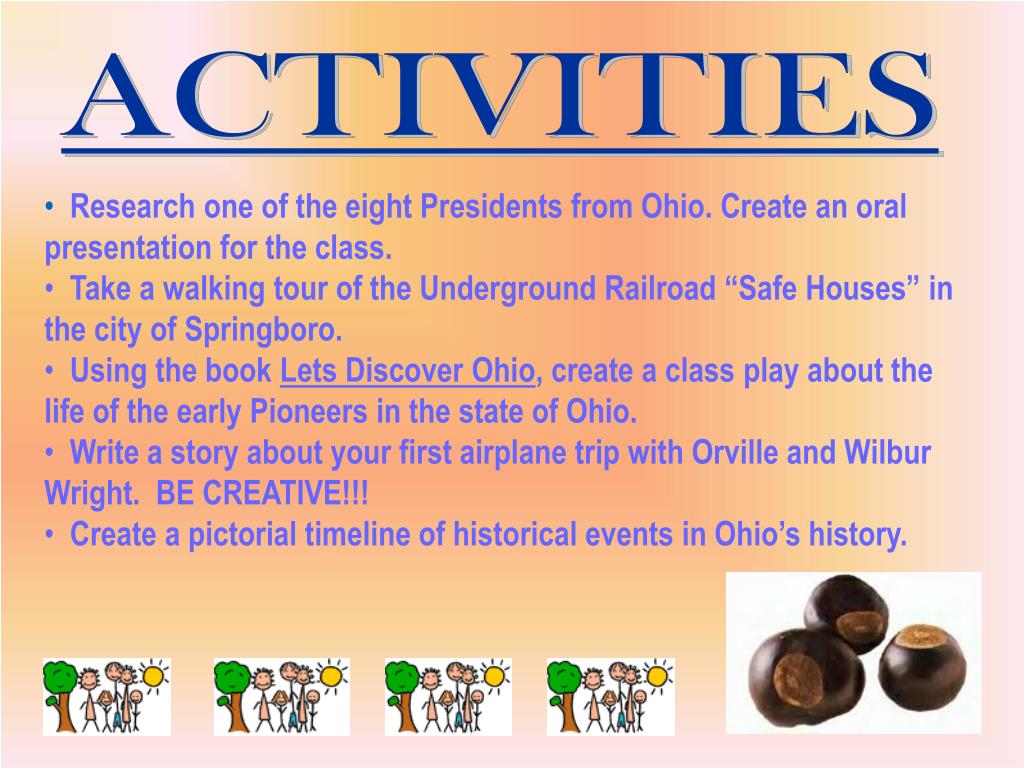 ACTIVITIES

• Research one of the eight Presidents from Ohio. Create an oral presentation for the class.
• Take a walking tour of the Underground Railroad “Safe Houses” in the city of Springboro.
• Using the book Lets Discover Ohio, create a class play about the life of the early Pioneers in the state of Ohio.
• Write a story about your first airplane trip with Orville and Wilbur Wright. BE CREATIVE!!!
• Create a pictorial timeline of historical events in Ohio’s history.